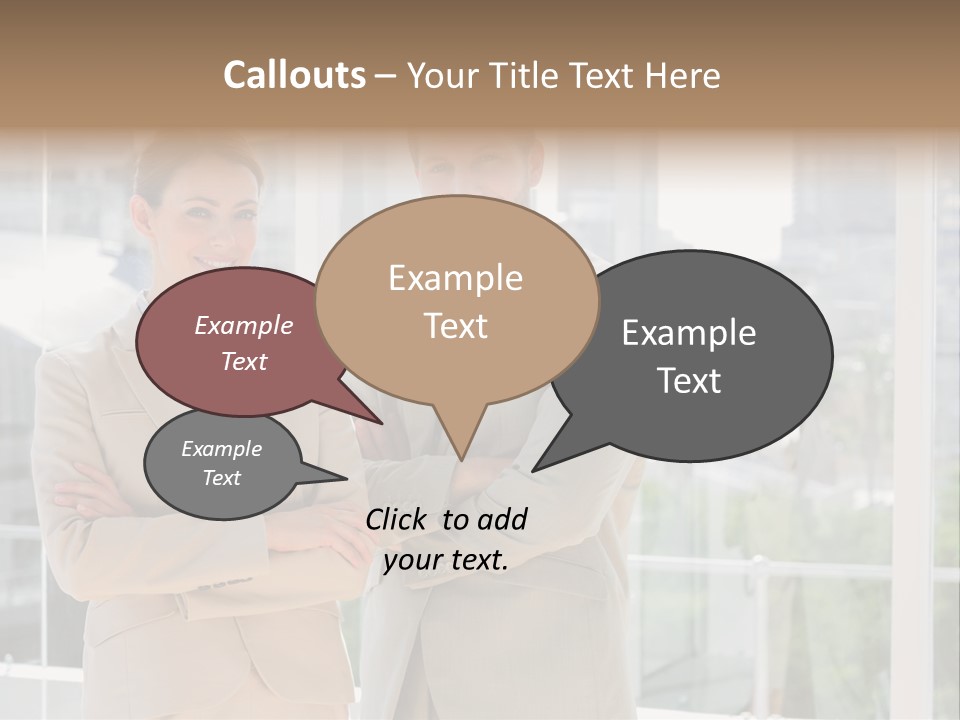 Callouts – Your Title Text Here

Example Text

Example Text

Example Text

Example Text

Click to add your text.